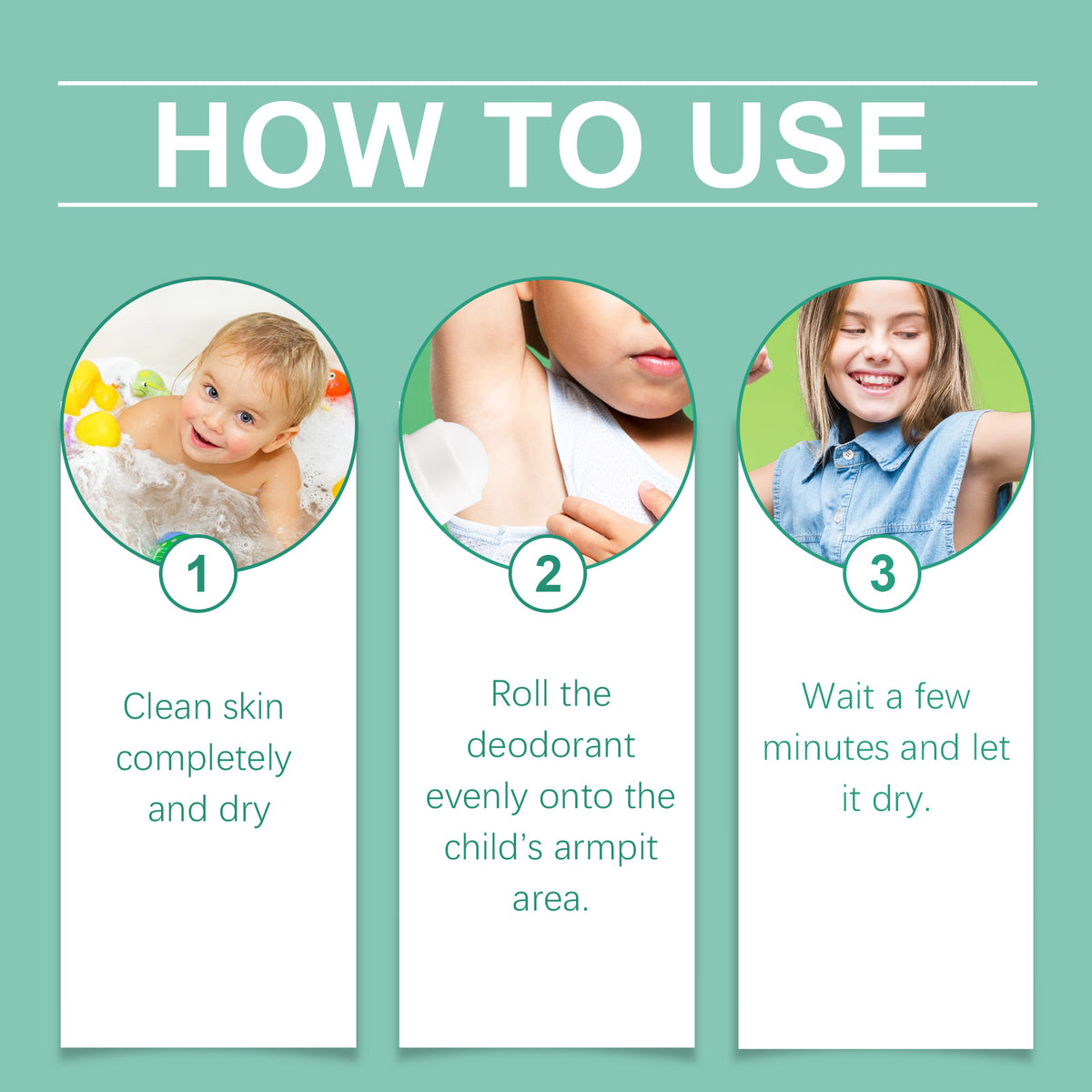 HOW TO USE

1

Clean skin completely and dry

2

Roll the deodorant evenly onto the child's armpit area.

3

Wait a few minutes and let it dry.